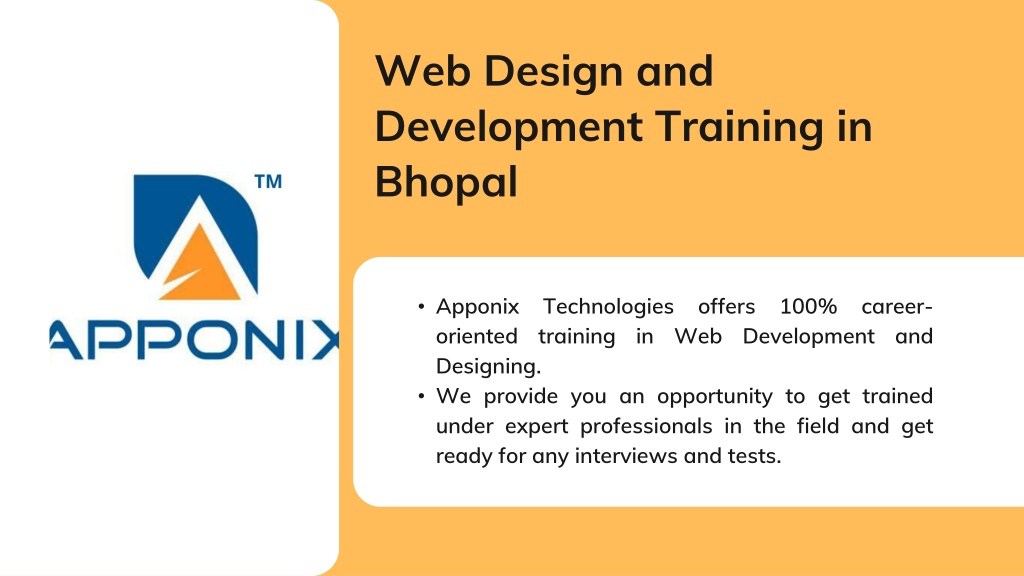 TM

APPONIX

Web Design and Development Training in Bhopal

• Apponix Technologies offers 100% career-oriented training in Web Development and Designing.
• We provide you an opportunity to get trained under expert professionals in the field and get ready for any interviews and tests.